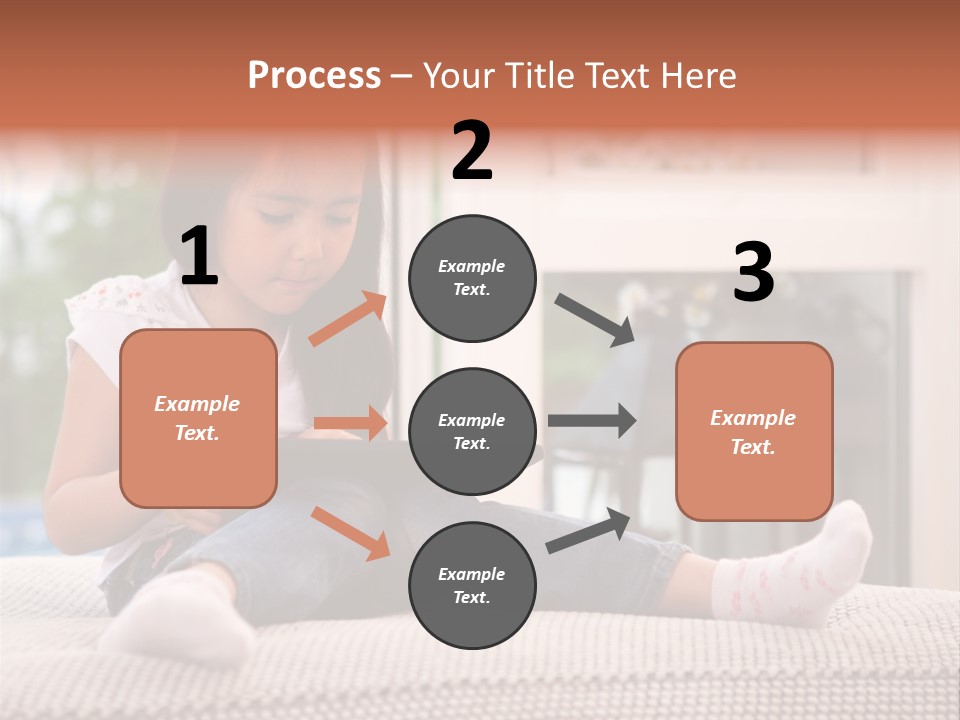 Process – Your Title Text Here

1

Example Text.

2

Example Text.

Example Text.

Example Text.

3

Example Text.